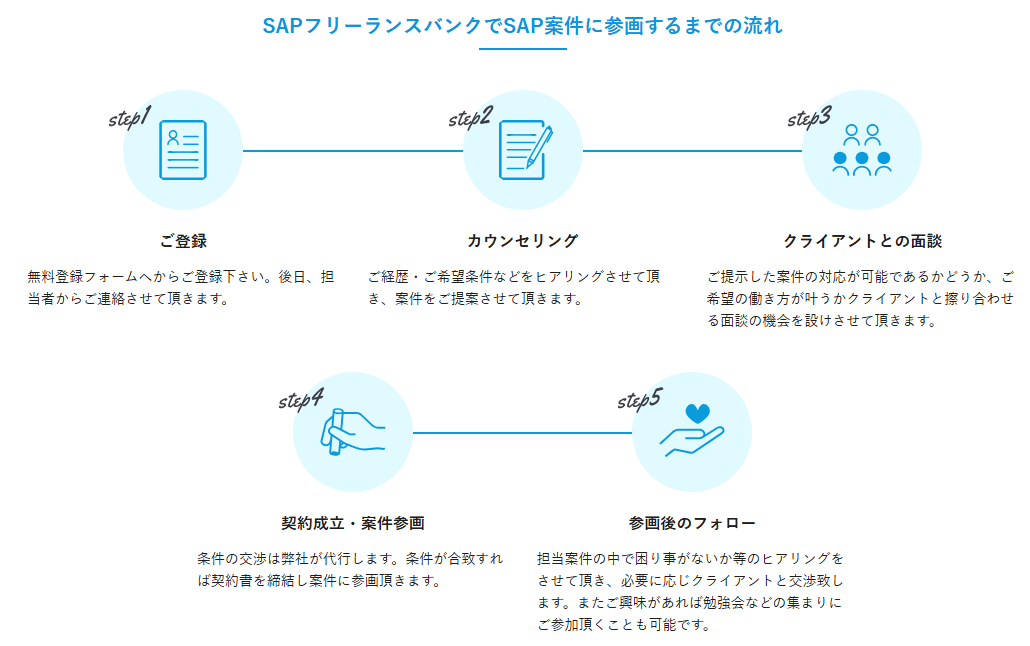 SAPフリーランスバンクでSAP案件に参画するまでの流れ

step1

ご登録

無料登録フォームへからご登録下さい。後日、担当者からご連絡させて頂きます。

step2

カウンセリング

ご経歴・ご希望条件などをヒアリングさせて頂き、案件をご提案させて頂きます。

step3

クライアントとの面談

ご提示した案件の対応が可能であるかどうか、ご希望の働き方が叶うかクライアントと擦り合わせる面談の機会を設けさせて頂きます。

step4

契約成立・案件参画

条件の交渉は弊社が代行します。条件が合致すれば契約書を締結し案件に参画頂きます。

step5

参画後のフォロー

担当案件の中で困り事がないか等のヒアリングをさせて頂き、必要に応じクライアントと交渉致します。またご興味があれば勉強会などの集まりにご参加頂くことも可能です。